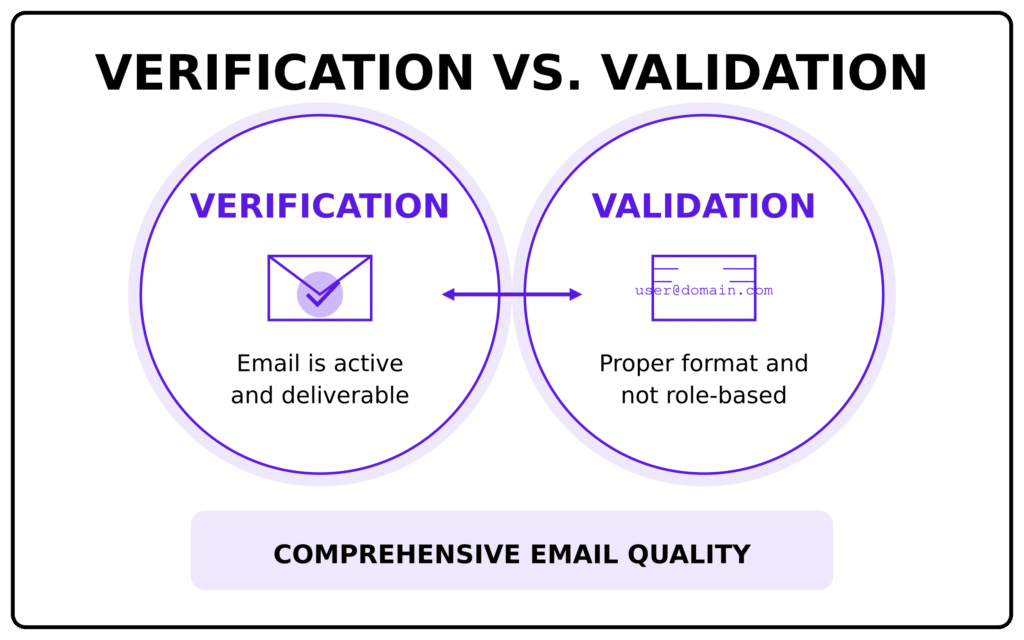 VERIFICATION VS. VALIDATION

VERIFICATION

Email is active and deliverable

VALIDATION

user@domain.com

Proper format and not role-based

COMPREHENSIVE EMAIL QUALITY